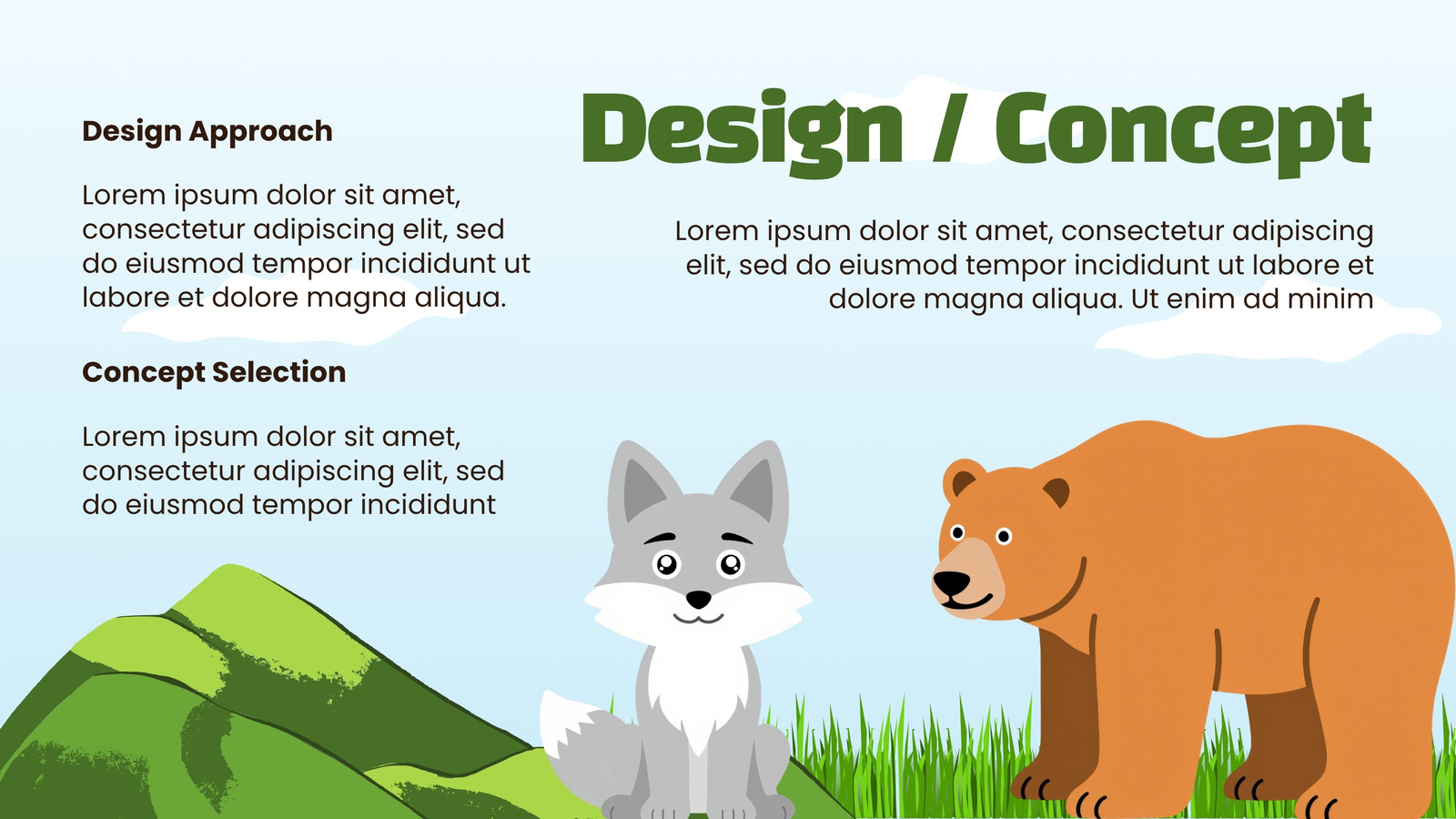 Design / Concept

Lorem ipsum dolor sit amet, consectetur adipiscing elit, sed do eiusmod tempor incididunt ut labore et dolore magna aliqua. Ut enim ad minim

Design Approach

Lorem ipsum dolor sit amet, consectetur adipiscing elit, sed do eiusmod tempor incididunt ut labore et dolore magna aliqua.

Concept Selection

Lorem ipsum dolor sit amet, consectetur adipiscing elit, sed do eiusmod tempor incididunt